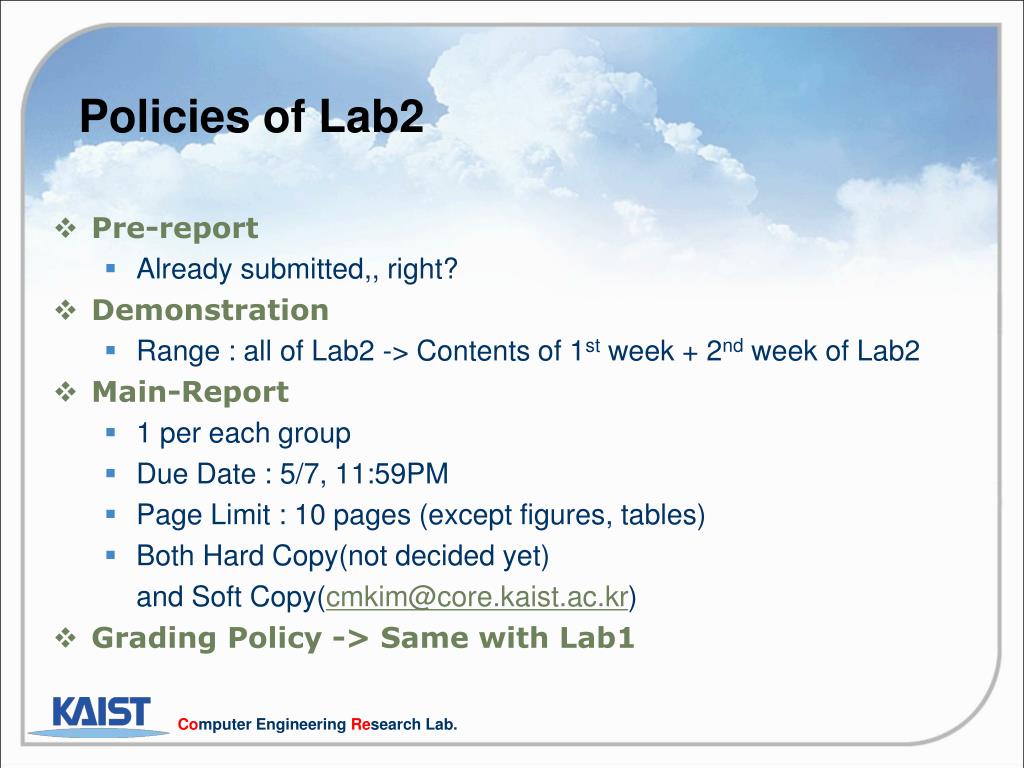 Policies of Lab2

❖ Pre-report
▪ Already submitted,, right?
❖ Demonstration
▪ Range : all of Lab2 -> Contents of 1$^{st}$ week + 2$^{nd}$ week of Lab2
❖ Main-Report
▪ 1 per each group
▪ Due Date : 5/7, 11:59PM
▪ Page Limit : 10 pages (except figures, tables)
▪ Both Hard Copy(not decided yet)
and Soft Copy(cmkim@core.kaist.ac.kr)
❖ Grading Policy -> Same with Lab1

KAIST
Computer Engineering Research Lab.